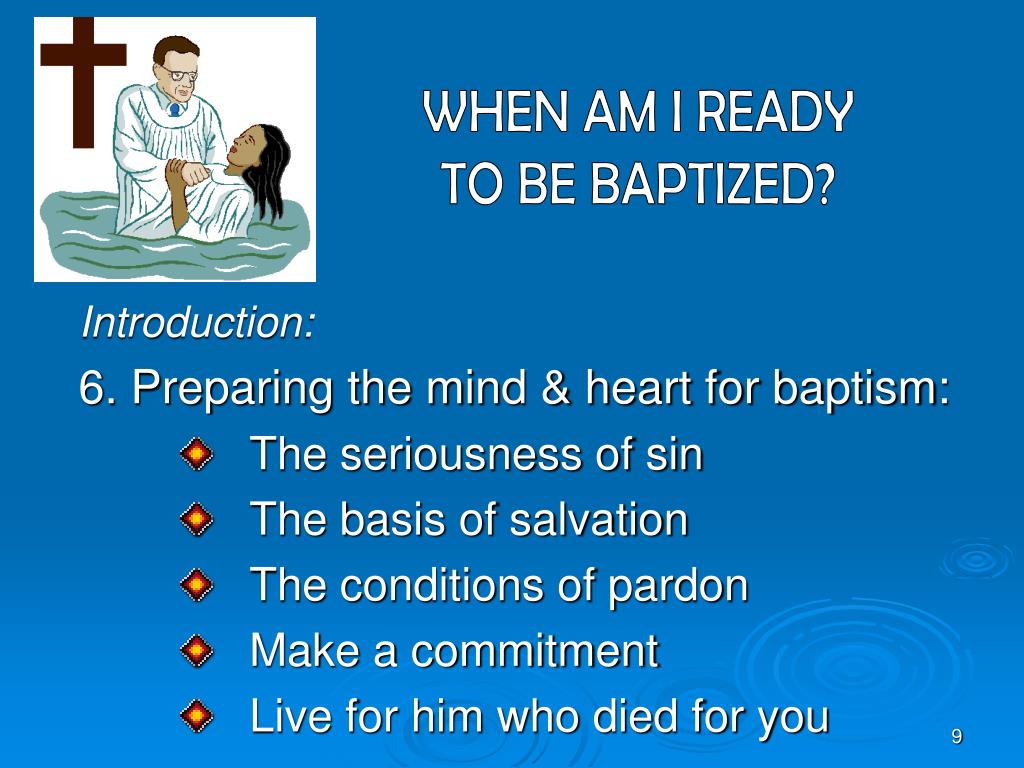 WHEN AM I READY TO BE BAPTIZED?

Introduction:

6. Preparing the mind & heart for baptism:

The seriousness of sin

The basis of salvation

The conditions of pardon

Make a commitment

Live for him who died for you

9